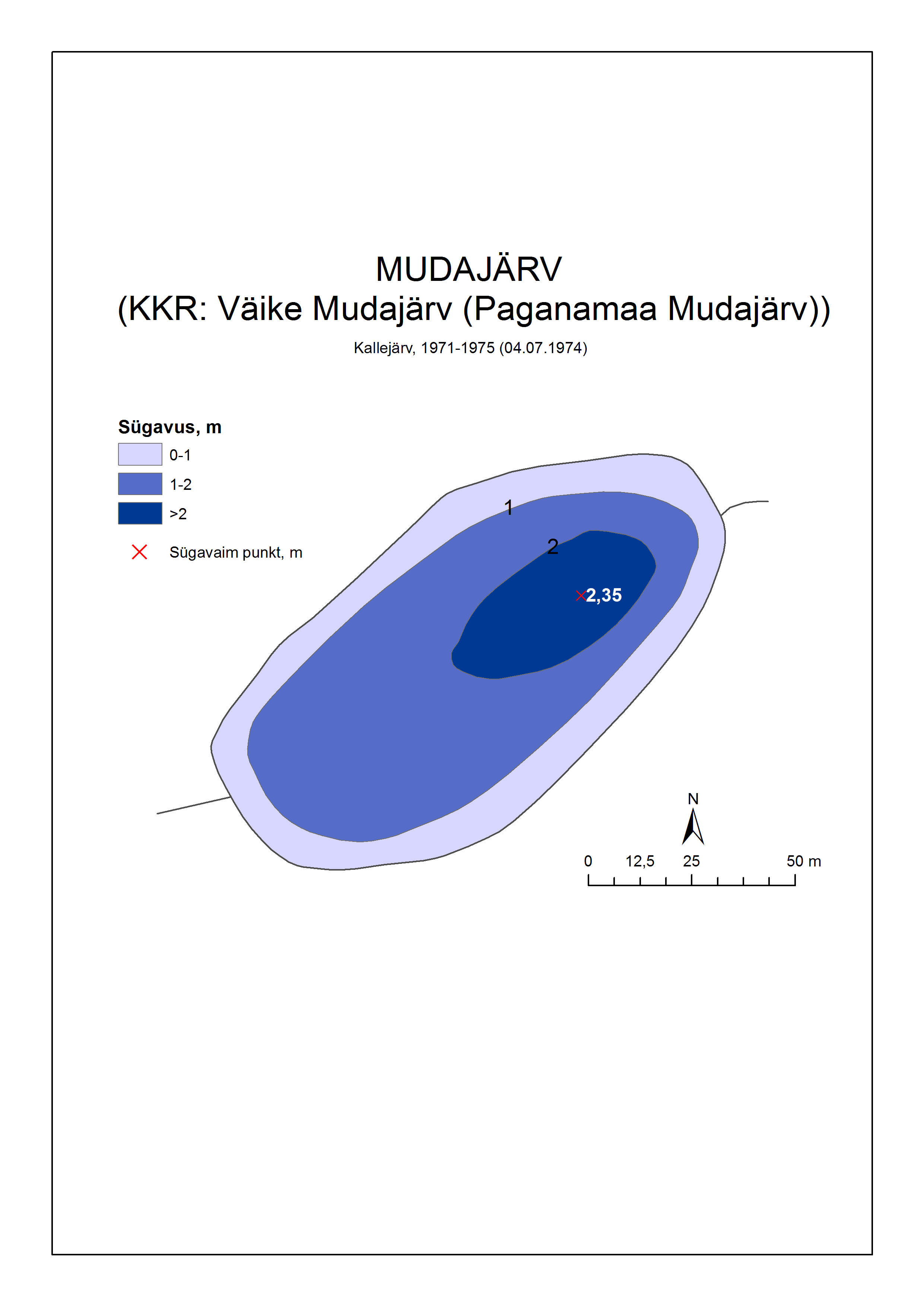 MUDAJÄRV
(KKR: Väike Mudajärv (Paganamaa Mudajärv))

Kallejärv, 1971-1975 (04.07.1974)

Sügavus, m
0-1
1-2
>2
Sügavaim punkt, m

1
2
2,35

N

0 12,5 25 50 m